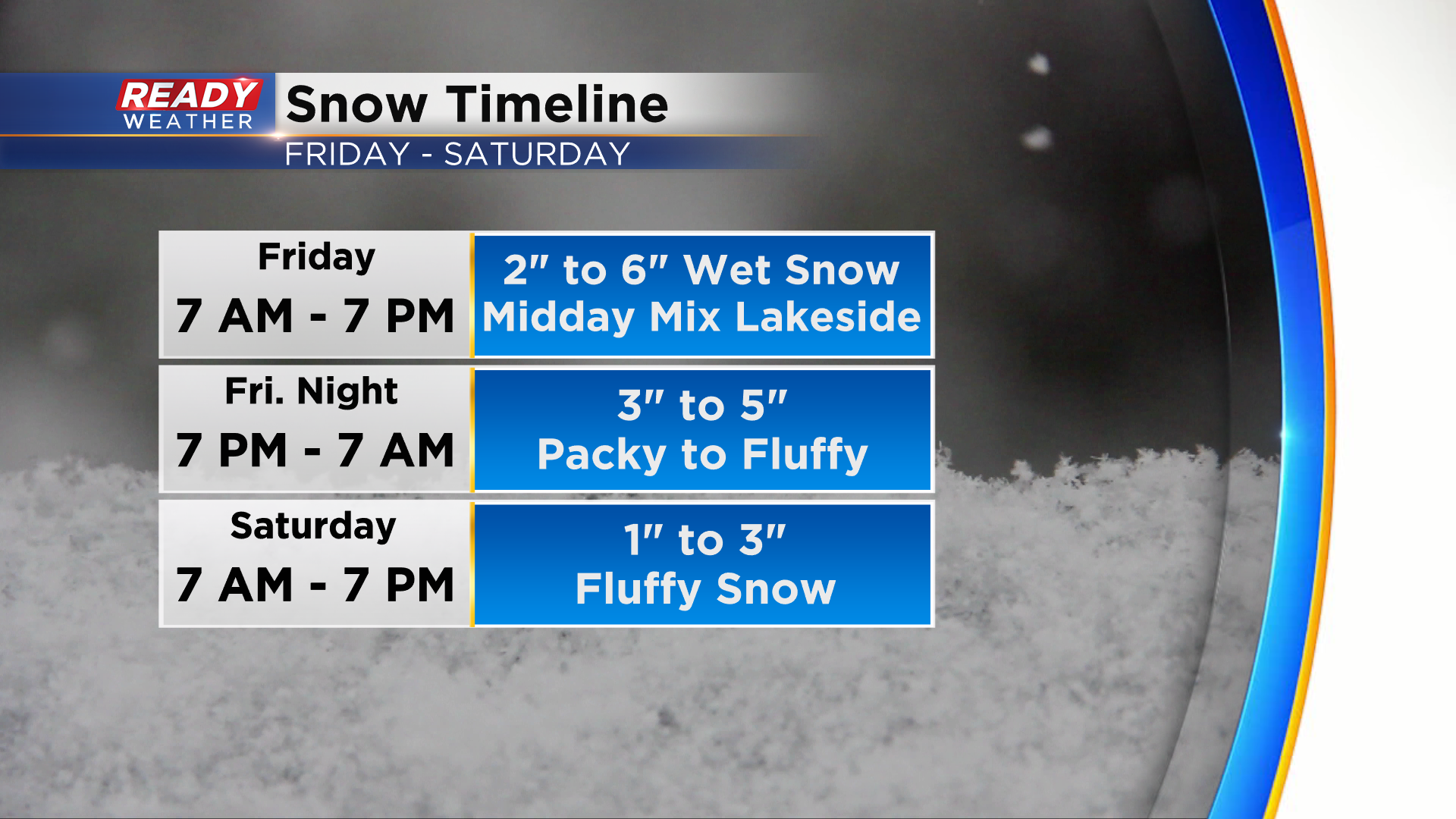 READY WEATHER

Snow Timeline

FRIDAY - SATURDAY

| Friday 7 AM - 7 PM | 2" to 6" Wet Snow Midday Mix Lakeside |
|---|---|
| Fri. Night 7 PM - 7 AM | 3" to 5" Packy to Fluffy |
| Saturday 7 AM - 7 PM | 1" to 3" Fluffy Snow |